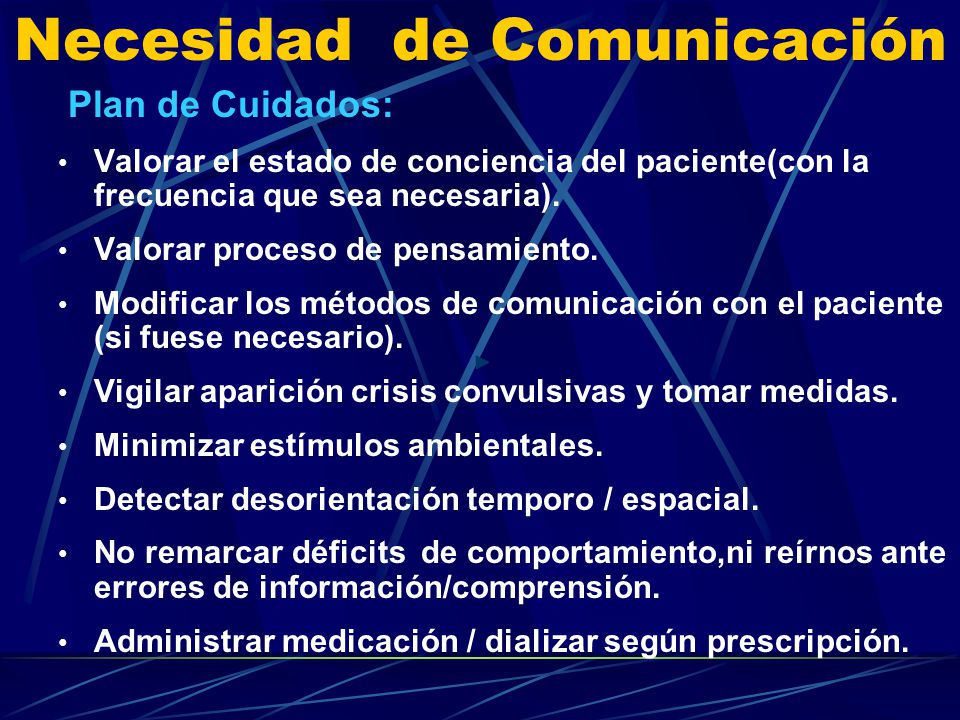 Necesidad de Comunicación

Plan de Cuidados:

• Valorar el estado de conciencia del paciente(con la frecuencia que sea necesaria).

• Valorar proceso de pensamiento.

• Modificar los métodos de comunicación con el paciente (si fuese necesario).

• Vigilar aparición crisis convulsivas y tomar medidas.

• Minimizar estímulos ambientales.

• Detectar desorientación temporo / espacial.

• No remarcar déficits de comportamiento,ni reírnos ante errores de información/comprensión.

• Administrar medicación / dializar según prescripción.